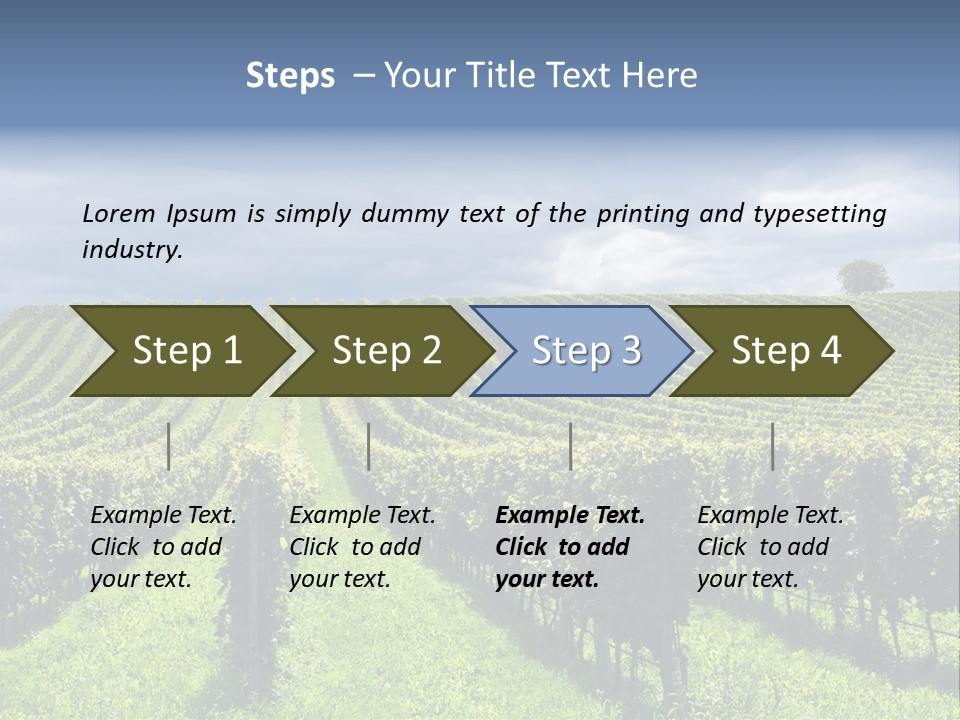 Steps – Your Title Text Here

Lorem Ipsum is simply dummy text of the printing and typesetting industry.

Step 1

Step 2

Step 3

Step 4

Example Text. Click to add your text.

Example Text. Click to add your text.

Example Text. Click to add your text.

Example Text. Click to add your text.